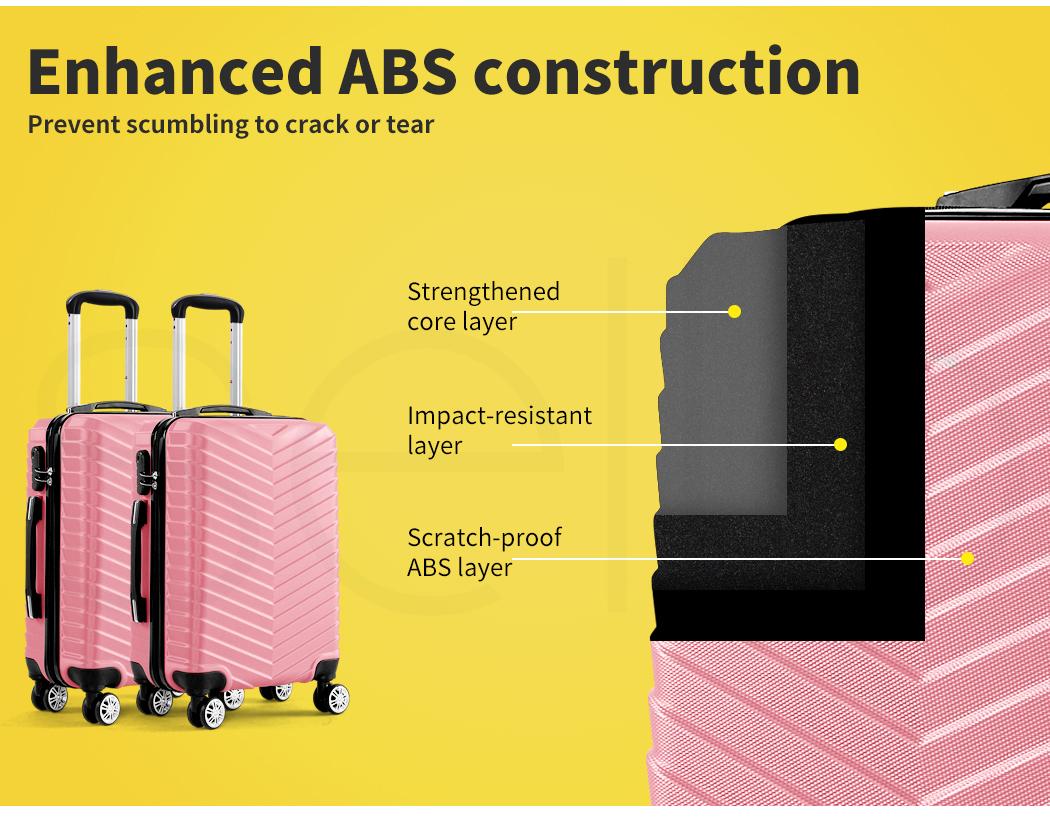 Enhanced ABS construction
Prevent scumbling to crack or tear

Strengthened core layer

Impact-resistant layer

Scratch-proof ABS layer